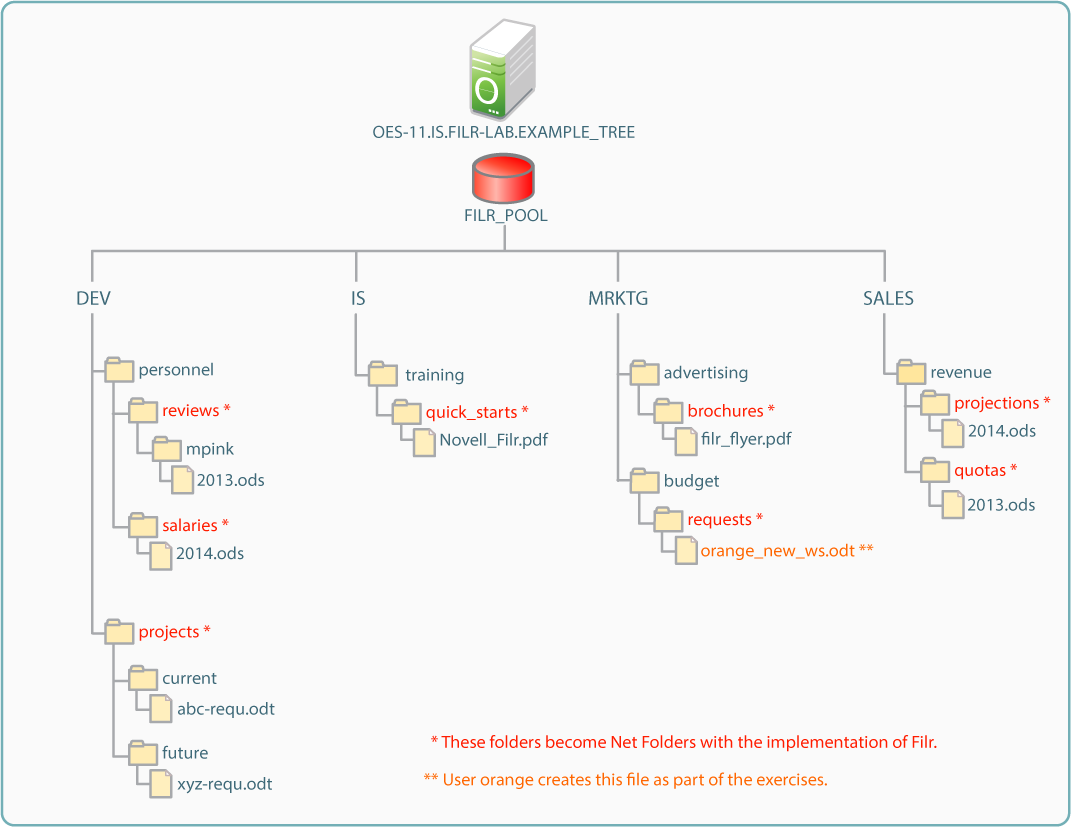 OES-11.IS.FILR-LAB.EXAMPLE_TREE

FILR_POOL

DEV

personnel

reviews *

mpink

2013.ods

salaries *

2014.ods

projects *

current

abc-requ.odt

future

xyz-requ.odt

IS

training

quick_starts *

Novell_Filr.pdf

MRKTG

advertising

brochures *

filr_flyer.pdf

budget

requests *

orange_new_ws.odt **

SALES

revenue

projections *

2014.ods

quotas *

2013.ods

* These folders become Net Folders with the implementation of Filr.

** User orange creates this file as part of the exercises.